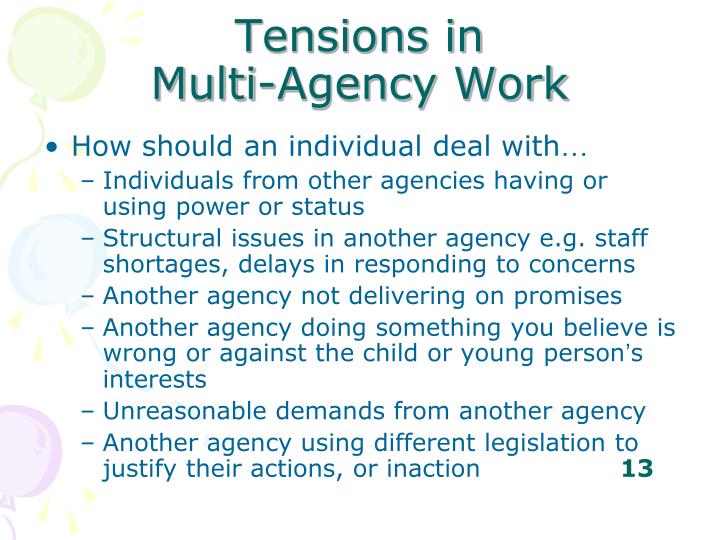 Tensions in Multi-Agency Work

• How should an individual deal with…
– Individuals from other agencies having or using power or status
– Structural issues in another agency e.g. staff shortages, delays in responding to concerns
– Another agency not delivering on promises
– Another agency doing something you believe is wrong or against the child or young person's interests
– Unreasonable demands from another agency
– Another agency using different legislation to justify their actions, or inaction

13